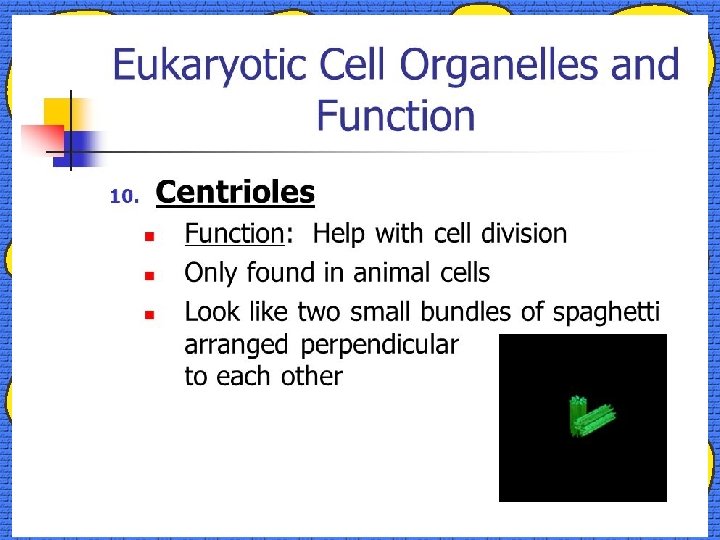 Eukaryotic Cell Organelles and Function

10. Centrioles

- Function: Help with cell division
- Only found in animal cells
- Look like two small bundles of spaghetti arranged perpendicular to each other